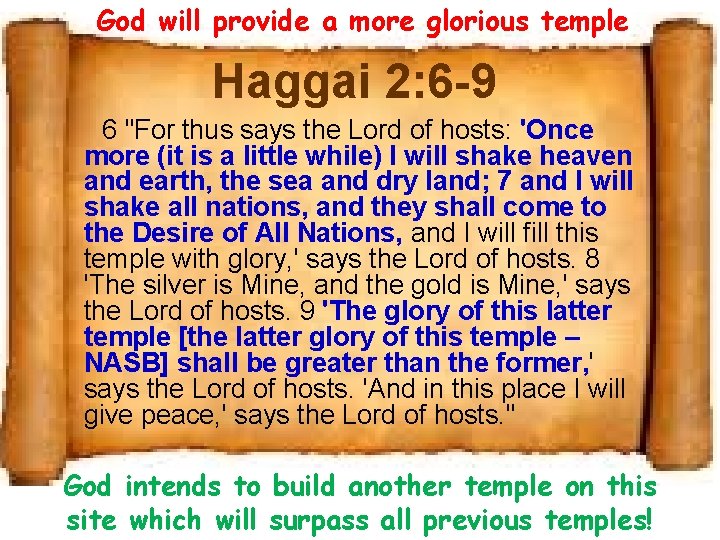 God will provide a more glorious temple

Haggai 2:6-9

6 "For thus says the Lord of hosts: 'Once more (it is a little while) I will shake heaven and earth, the sea and dry land; 7 and I will shake all nations, and they shall come to the Desire of All Nations, and I will fill this temple with glory,' says the Lord of hosts. 8 'The silver is Mine, and the gold is Mine,' says the Lord of hosts. 9 'The glory of this latter temple [the latter glory of this temple – NASB] shall be greater than the former,' says the Lord of hosts. 'And in this place I will give peace,' says the Lord of hosts."

God intends to build another temple on this site which will surpass all previous temples!